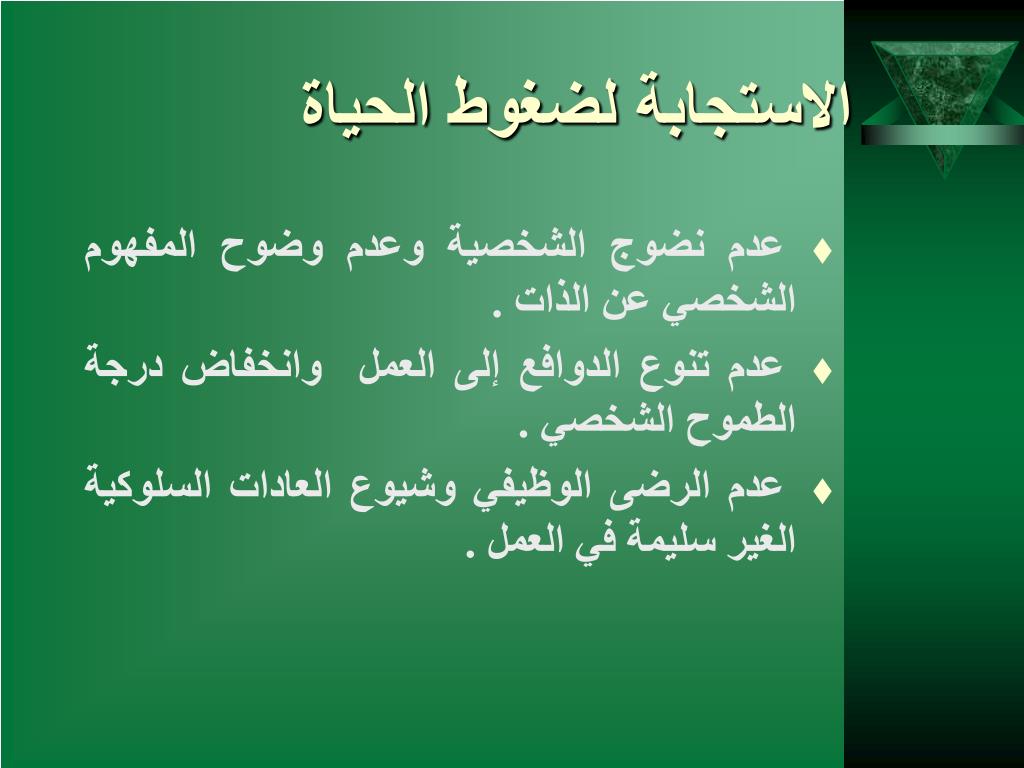 الاستجابة لضغوط الحياة

♦ عدم نضوج الشخصية وعدم وضوح المفهوم الشخصي عن الذات .

♦ عدم تنوع الدوافع إلى العمل وانخفاض درجة الطموح الشخصي .

♦ عدم الرضى الوظيفي وشيوع العادات السلوكية الغير سليمة في العمل .